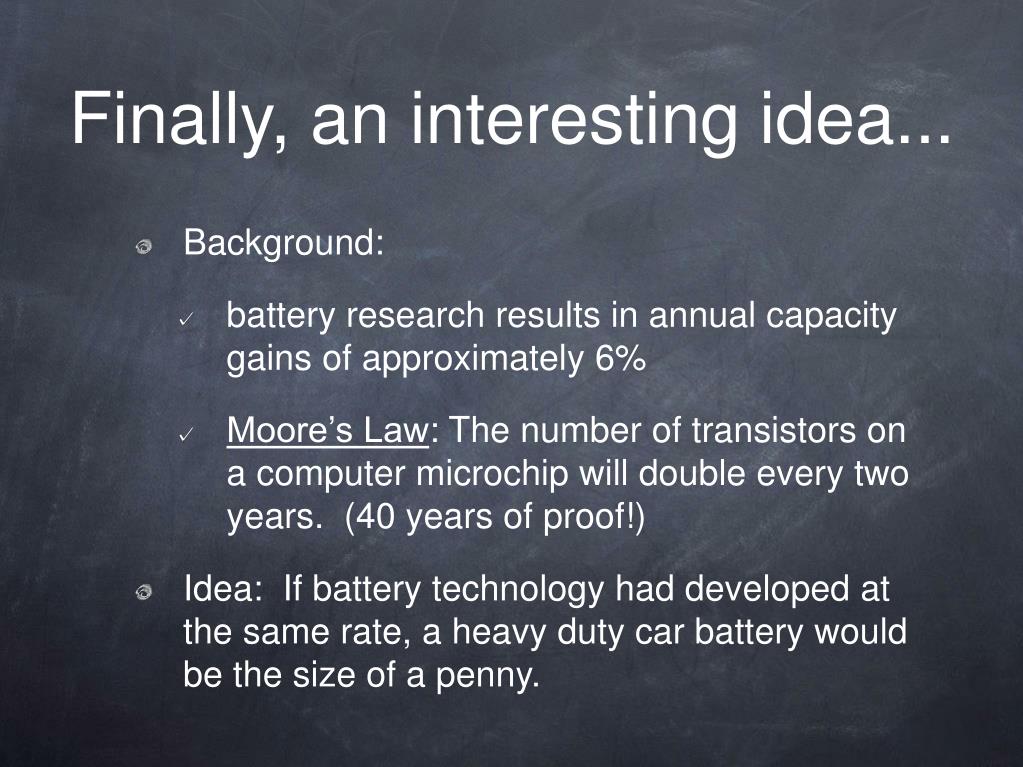 Finally, an interesting idea...

Background:

✓ battery research results in annual capacity gains of approximately 6%

✓ Moore's Law: The number of transistors on a computer microchip will double every two years. (40 years of proof!)

Idea: If battery technology had developed at the same rate, a heavy duty car battery would be the size of a penny.